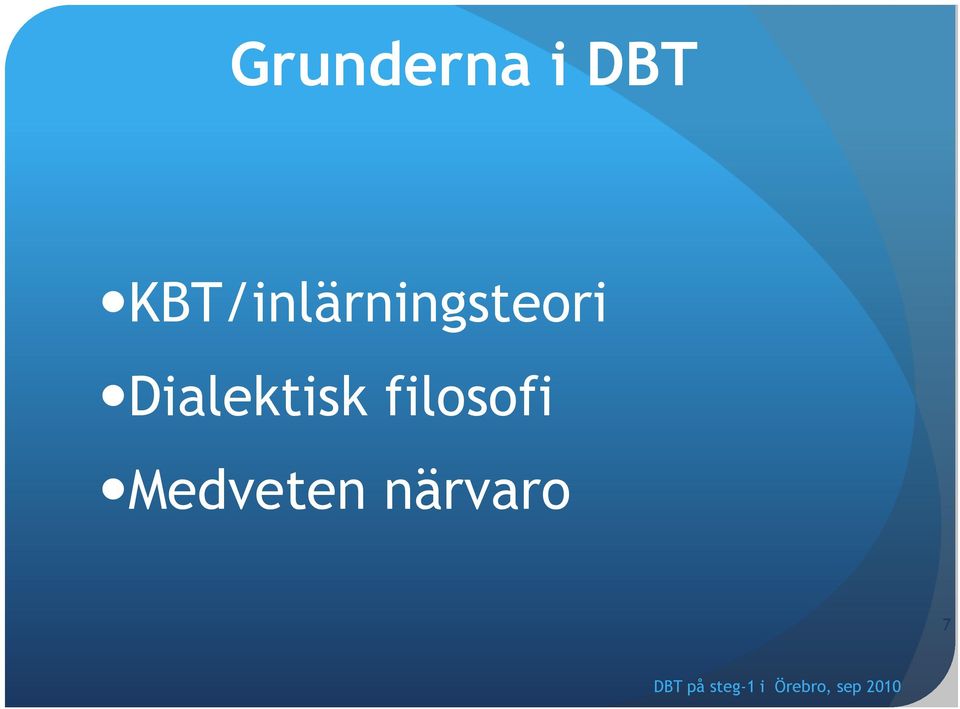 Grunderna i DBT

•KBT/inlärningsteori

•Dialektisk filosofi

•Medveten närvaro

7

DBT på steg-1 i Örebro, sep 2010